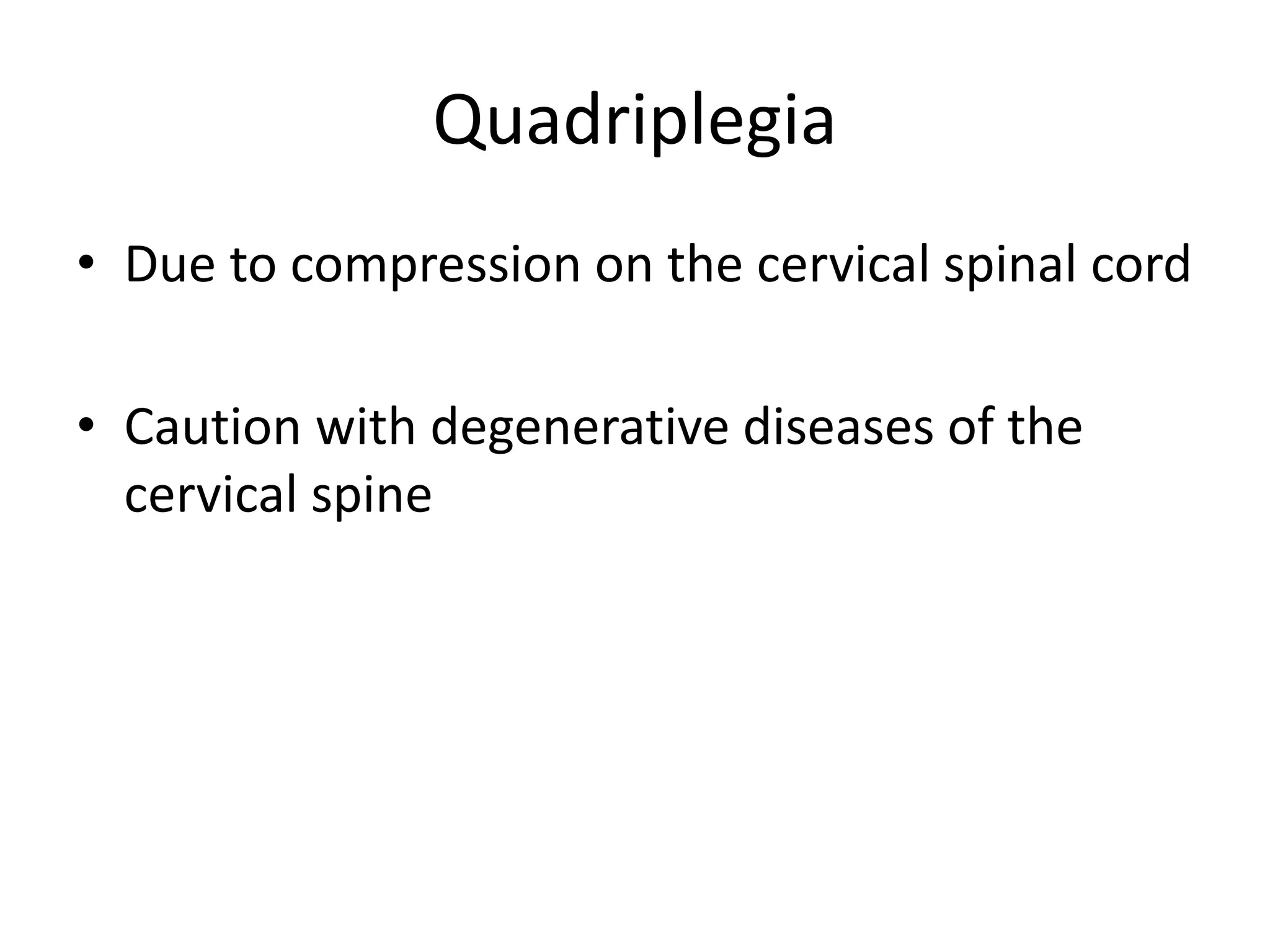 Quadriplegia

• Due to compression on the cervical spinal cord

• Caution with degenerative diseases of the cervical spine